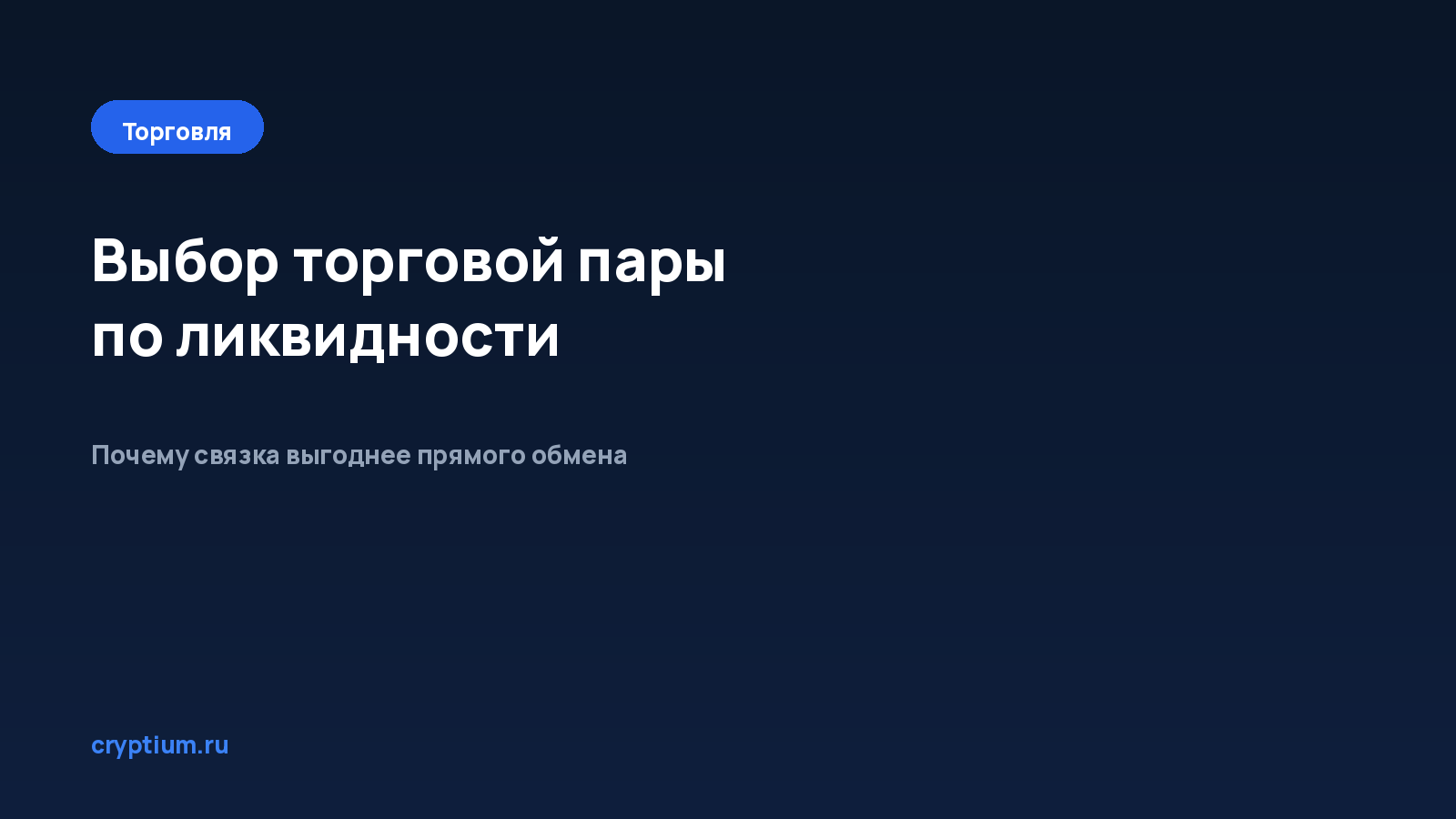 Торговля

Выбор торговой пары
по ликвидности

Почему связка выгоднее прямого обмена

cryptium.ru